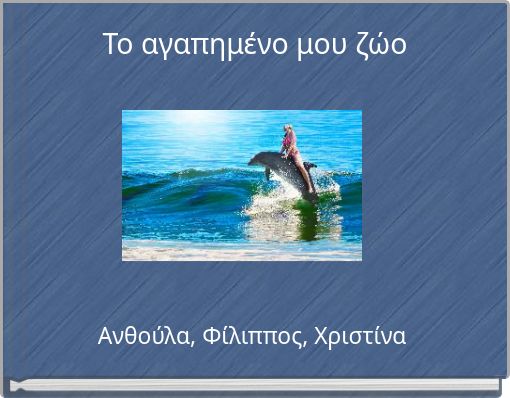 Το αγαπημένο μου ζώο

Ανθούλα, Φίλιππος, Χριστίνα